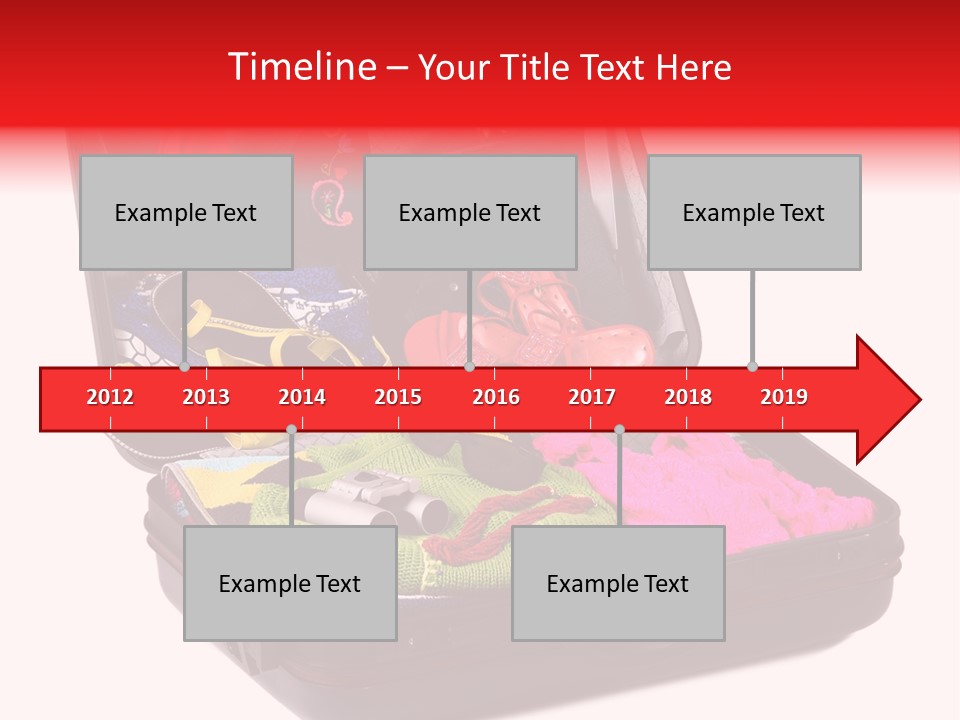 Timeline – Your Title Text Here

Example Text

Example Text

Example Text

2012 2013 2014 2015 2016 2017 2018 2019

Example Text

Example Text